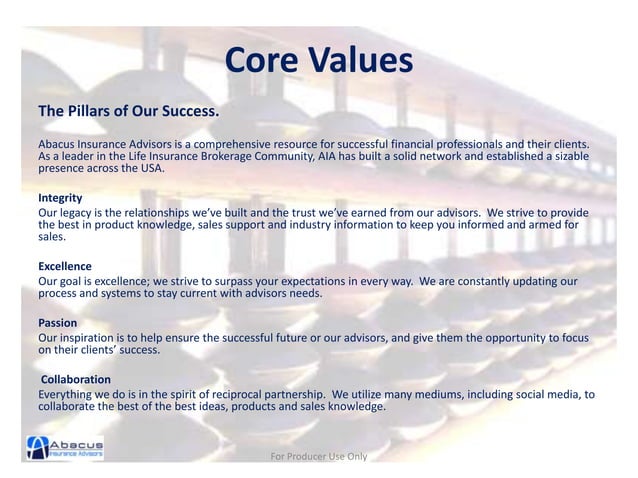 Core Values

The Pillars of Our Success.

Abacus Insurance Advisors is a comprehensive resource for successful financial professionals and their clients. As a leader in the Life Insurance Brokerage Community, AIA has built a solid network and established a sizable presence across the USA.

Integrity
Our legacy is the relationships we've built and the trust we've earned from our advisors. We strive to provide the best in product knowledge, sales support and industry information to keep you informed and armed for sales.

Excellence
Our goal is excellence; we strive to surpass your expectations in every way. We are constantly updating our process and systems to stay current with advisors needs.

Passion
Our inspiration is to help ensure the successful future or our advisors, and give them the opportunity to focus on their clients' success.

Collaboration
Everything we do is in the spirit of reciprocal partnership. We utilize many mediums, including social media, to collaborate the best of the best ideas, products and sales knowledge.

Abacus
Insurance Advisors

For Producer Use Only